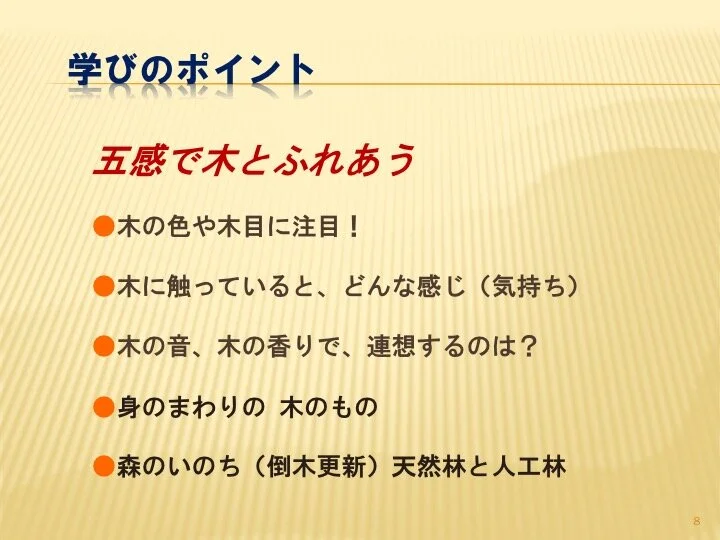 学びのポイント

五感で木とふれあう

●木の色や木目に注目！

●木に触っていると、どんな感じ（気持ち）

●木の音、木の香りで、連想するのは？

●身のまわりの 木のもの

●森のいのち（倒木更新）天然林と人工林

8